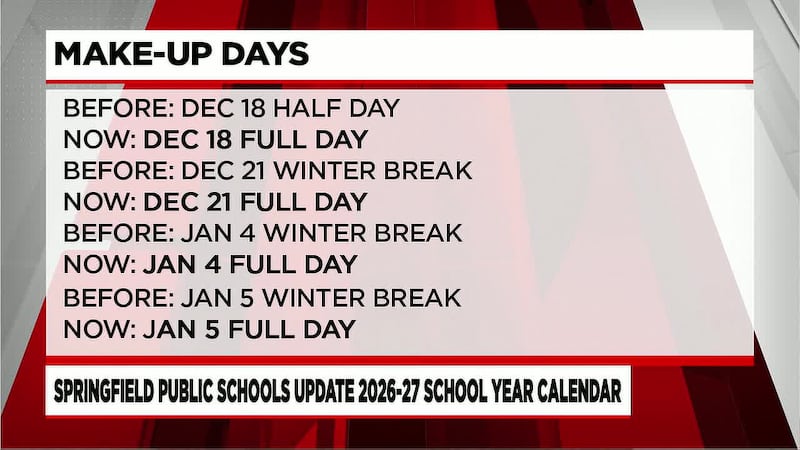 MAKE-UP DAYS

BEFORE: DEC 18 HALF DAY
NOW: DEC 18 FULL DAY
BEFORE: DEC 21 WINTER BREAK
NOW: DEC 21 FULL DAY
BEFORE: JAN 4 WINTER BREAK
NOW: JAN 4 FULL DAY
BEFORE: JAN 5 WINTER BREAK
NOW: JAN 5 FULL DAY

SPRINGFIELD PUBLIC SCHOOLS UPDATE 2026-27 SCHOOL YEAR CALENDAR